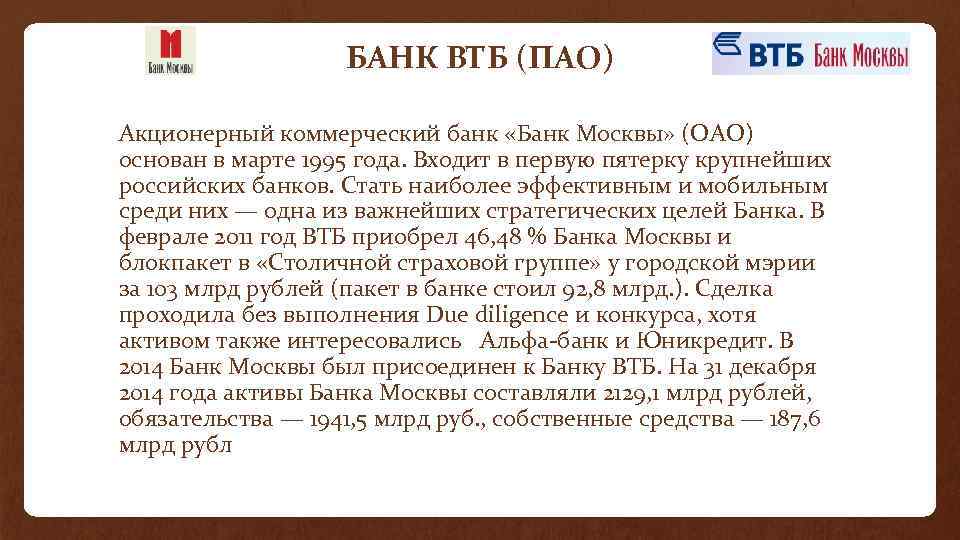 Банк Москвы

БАНК ВТБ (ПАО)

ВТБ Банк Москвы

Акционерный коммерческий банк «Банк Москвы» (ОАО) основан в марте 1995 года. Входит в первую пятерку крупнейших российских банков. Стать наиболее эффективным и мобильным среди них — одна из важнейших стратегических целей Банка. В феврале 2011 год ВТБ приобрел 46,48 % Банка Москвы и блокпакет в «Столичной страховой группе» у городской мэрии за 103 млрд рублей (пакет в банке стоил 92,8 млрд.). Сделка проходила без выполнения Due diligence и конкурса, хотя активом также интересовались Альфа-банк и Юникредит. В 2014 Банк Москвы был присоединен к Банку ВТБ. На 31 декабря 2014 года активы Банка Москвы составляли 2129,1 млрд рублей, обязательства — 1941,5 млрд руб., собственные средства — 187,6 млрд рубл